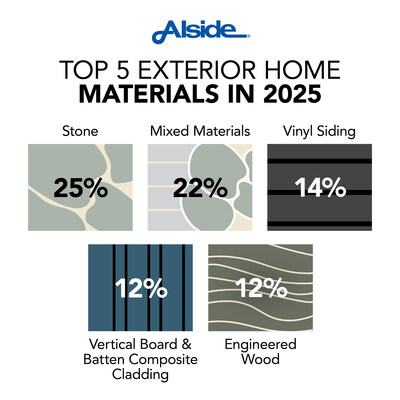 Alside

TOP 5 EXTERIOR HOME
MATERIALS IN 2025

Stone
25%

Mixed Materials
22%

Vinyl Siding
14%

12%
Vertical Board & Batten Composite Cladding

12%
Engineered Wood